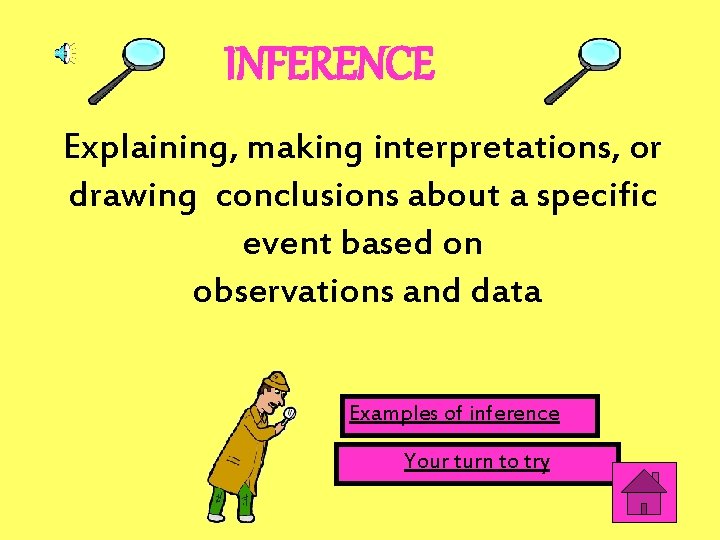 INFERENCE

Explaining, making interpretations, or drawing conclusions about a specific event based on observations and data

Examples of inference

Your turn to try